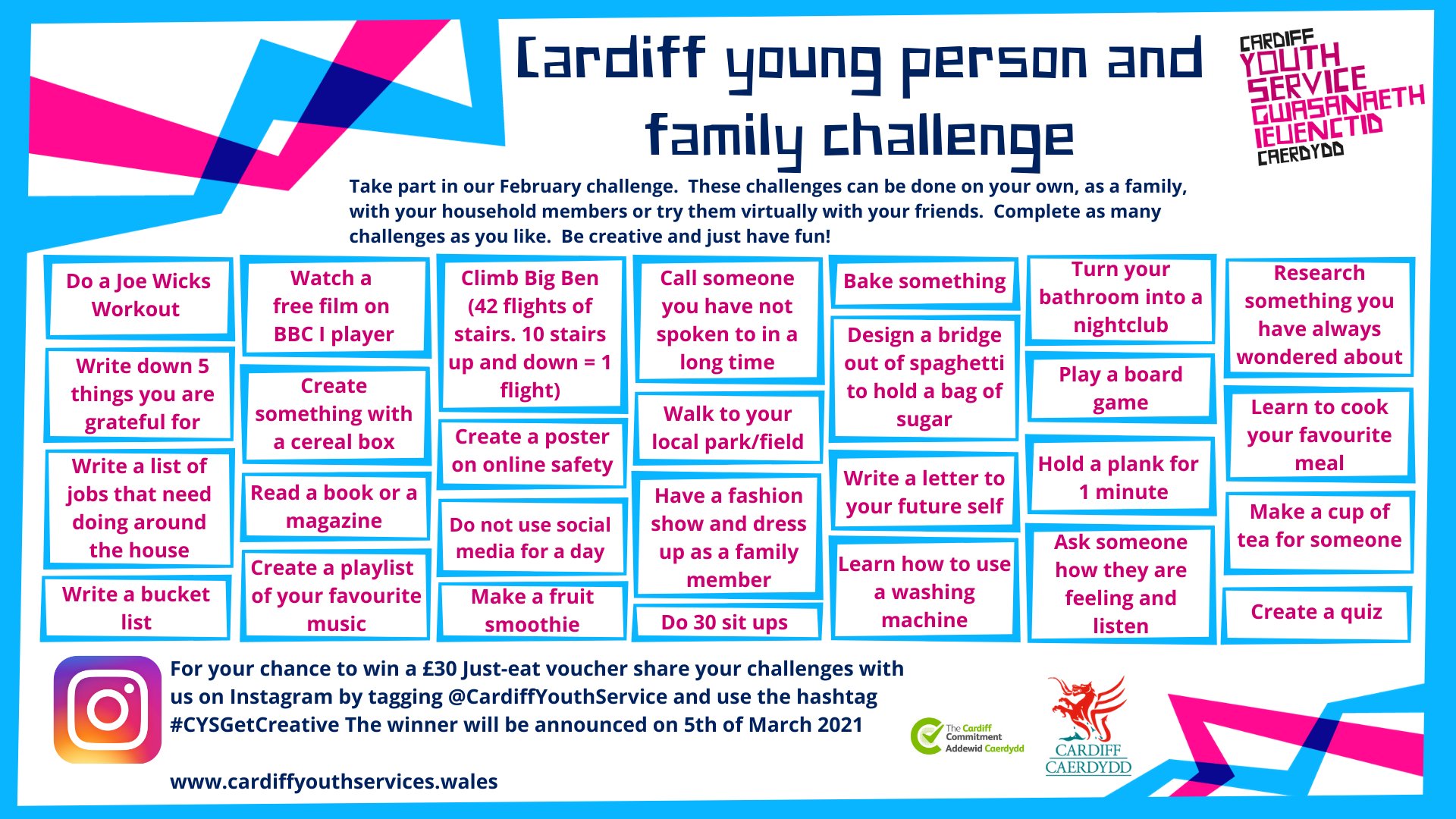 Cardiff young person and family challenge

CARDIFF YOUTH SERVICE GWASANAETH IEUENCTID CAERDYDD

Take part in our February challenge. These challenges can be done on your own, as a family, with your household members or try them virtually with your friends. Complete as many challenges as you like. Be creative and just have fun!

Do a Joe Wicks Workout

Write down 5 things you are grateful for

Write a list of jobs that need doing around the house

Write a bucket list

Watch a free film on BBC I player

Create something with a cereal box

Read a book or a magazine

Create a playlist of your favourite music

Climb Big Ben (42 flights of stairs. 10 stairs up and down = 1 flight)

Create a poster on online safety

Do not use social media for a day

Make a fruit smoothie

Call someone you have not spoken to in a long time

Walk to your local park/field

Have a fashion show and dress up as a family member

Do 30 sit ups

Bake something

Design a bridge out of spaghetti to hold a bag of sugar

Write a letter to your future self

Learn how to use a washing machine

Turn your bathroom into a nightclub

Play a board game

Hold a plank for 1 minute

Ask someone how they are feeling and listen

Research something you have always wondered about

Learn to cook your favourite meal

Make a cup of tea for someone

Create a quiz

For your chance to win a £30 Just-eat voucher share your challenges with us on Instagram by tagging @CardiffYouthService and use the hashtag #CYSGetCreative The winner will be announced on 5th of March 2021

www.cardiffyouthservices.wales

The Cardiff Commitment Addewid Caerdydd

CARDIFF CAERDYDD